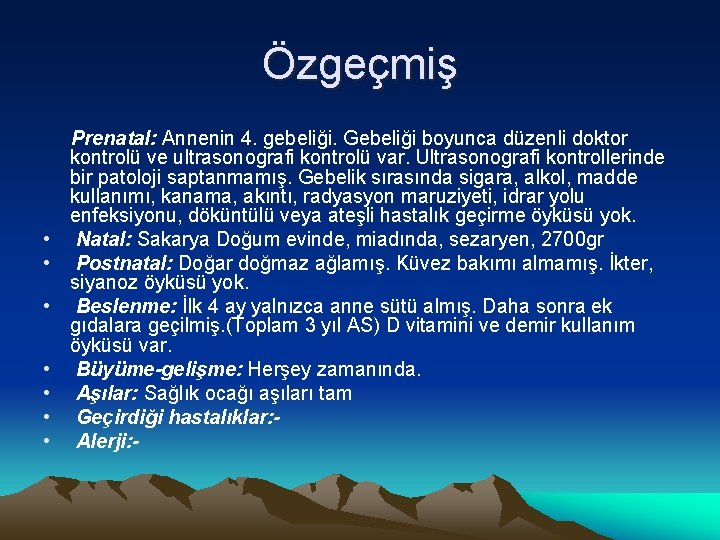 Özgeçmiş

Prenatal: Annenin 4. gebeliği. Gebeliği boyunca düzenli doktor kontrolü ve ultrasonografi kontrolü var. Ultrasonografi kontrollerinde bir patoloji saptanmamış. Gebelik sırasında sigara, alkol, madde kullanımı, kanama, akıntı, radyasyon maruziyeti, idrar yolu enfeksiyonu, döküntülü veya ateşli hastalık geçirme öyküsü yok.

• Natal: Sakarya Doğum evinde, miadında, sezaryen, 2700gr
• Postnatal: Doğar doğmaz ağlamış. Küvez bakımı almamış. İkter, siyanoz öyküsü yok.
• Beslenme: İlk 4 ay yalnızca anne sütü almış. Daha sonra ek gıdalara geçilmiş.(Toplam 3 yıl AS) D vitamini ve demir kullanım öyküsü var.
• Büyüme-gelişme: Herşey zamanında.
• Aşılar: Sağlık ocağı aşıları tam
• Geçirdiği hastalıklar:-
• Alerji:-